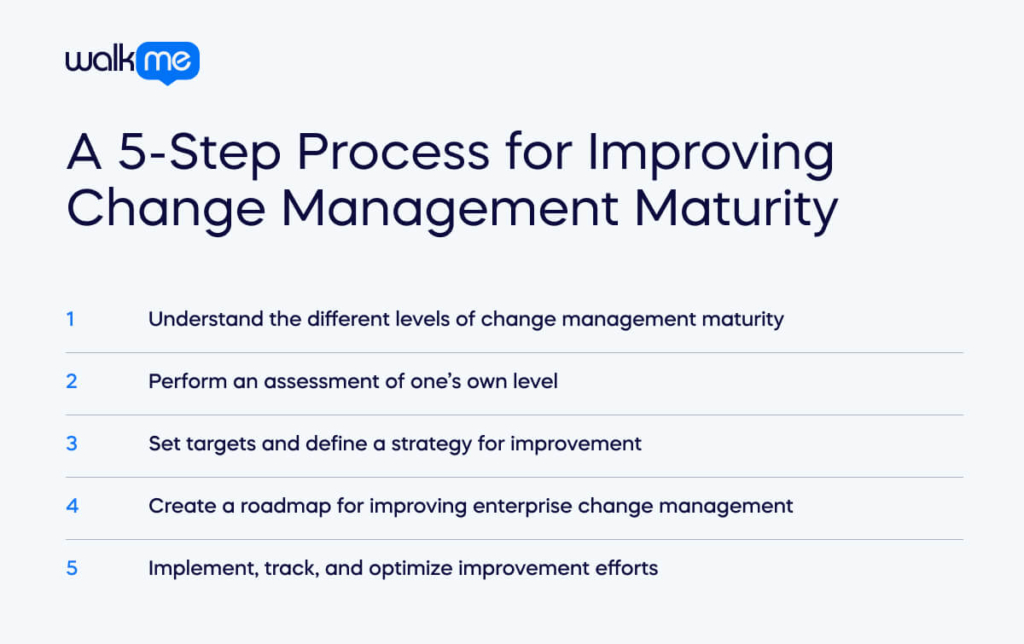 walkme

A 5-Step Process for Improving Change Management Maturity

1 Understand the different levels of change management maturity

2 Perform an assessment of one's own level

3 Set targets and define a strategy for improvement

4 Create a roadmap for improving enterprise change management

5 Implement, track, and optimize improvement efforts